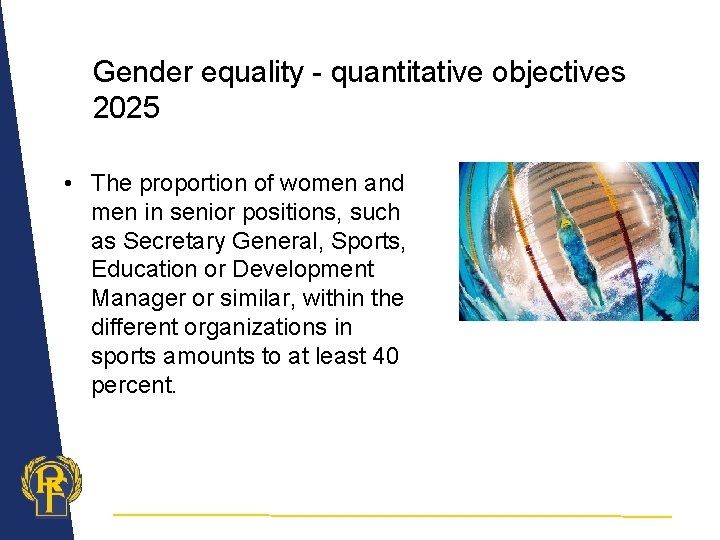 Gender equality - quantitative objectives 2025

• The proportion of women and men in senior positions, such as Secretary General, Sports, Education or Development Manager or similar, within the different organizations in sports amounts to at least 40 percent.

RF